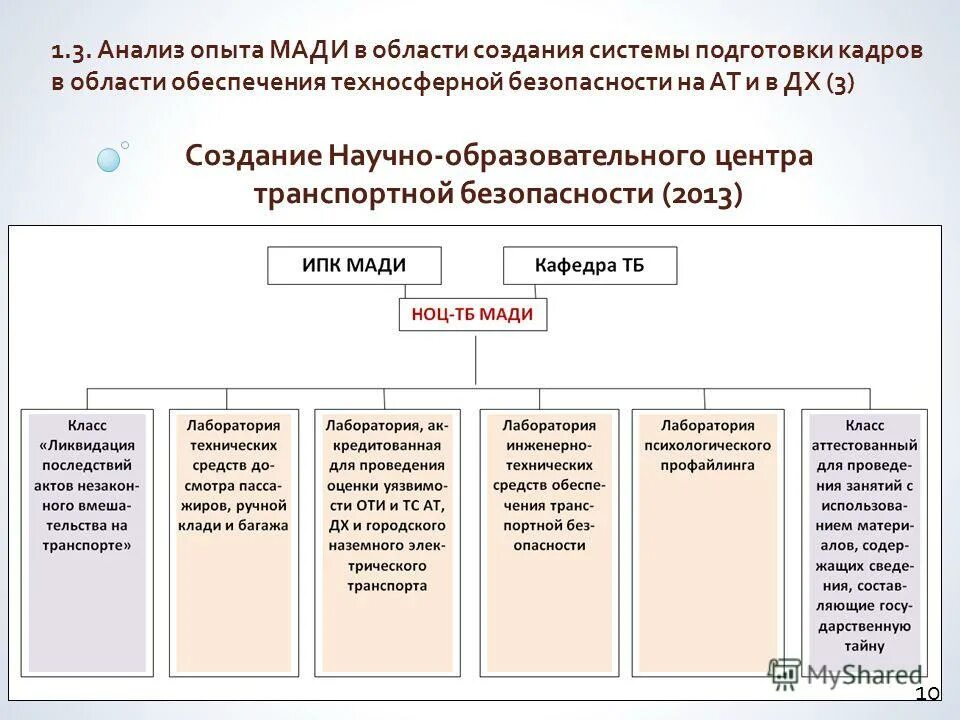 1.3. Анализ опыта МАДИ в области создания системы подготовки кадров в области обеспечения техносферной безопасности на АТ и в ДХ (3)

Создание Научно-образовательного центра транспортной безопасности (2013)

ИПК МАДИ

Кафедра ТБ

НОЦ-ТБ МАДИ

Класс «Ликвидация последствий актов незаконного вмешательства на транспорте»

Лаборатория технических средств досмотра пассажиров, ручной клади и багажа

Лаборатория, аккредитованная для проведения оценки уязвимости ОТИ и ТС АТ, ДХ и городского наземного электрического транспорта

Лаборатория инженерно-технических средств обеспечения транспортной безопасности

Лаборатория психологического профайлинга

Класс аттестованный для проведения занятий с использованием материалов, содержащих сведения, составляющие государственную тайну

MyShared

10